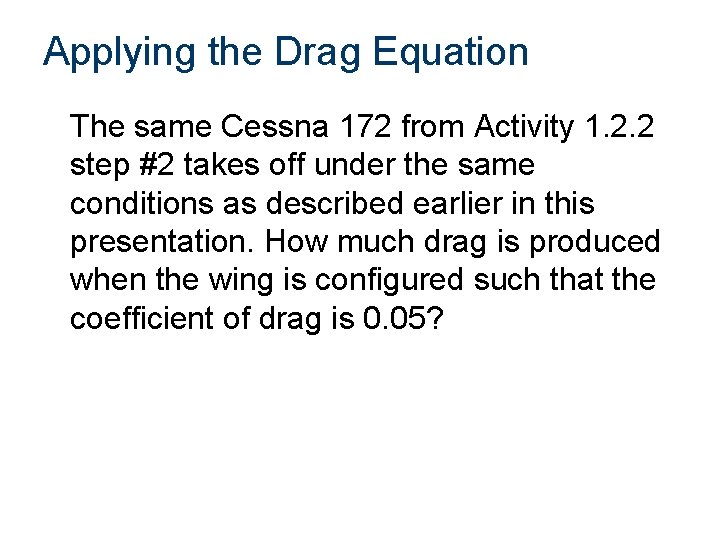 Applying the Drag Equation

The same Cessna 172 from Activity 1.2.2 step #2 takes off under the same conditions as described earlier in this presentation. How much drag is produced when the wing is configured such that the coefficient of drag is 0.05?